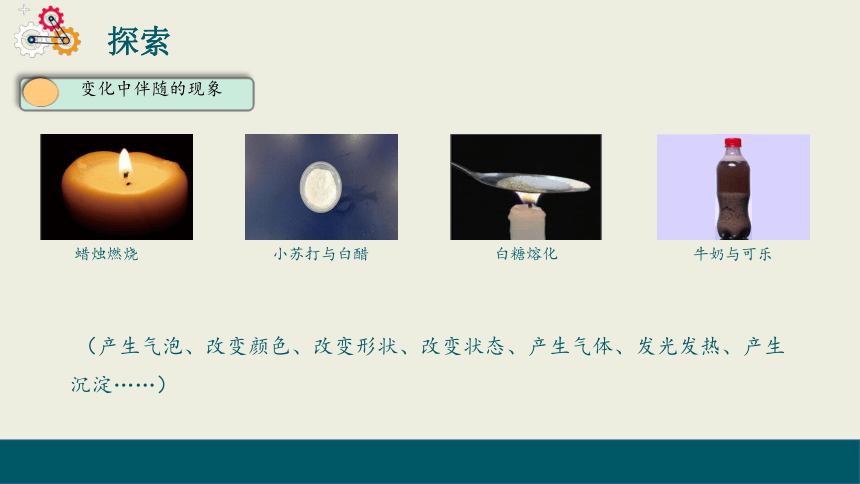 探索

变化中伴随的现象

蜡烛燃烧

小苏打与白醋

白糖熔化

牛奶与可乐

（产生气泡、改变颜色、改变形状、改变状态、产生气体、发光发热、产生沉淀……）